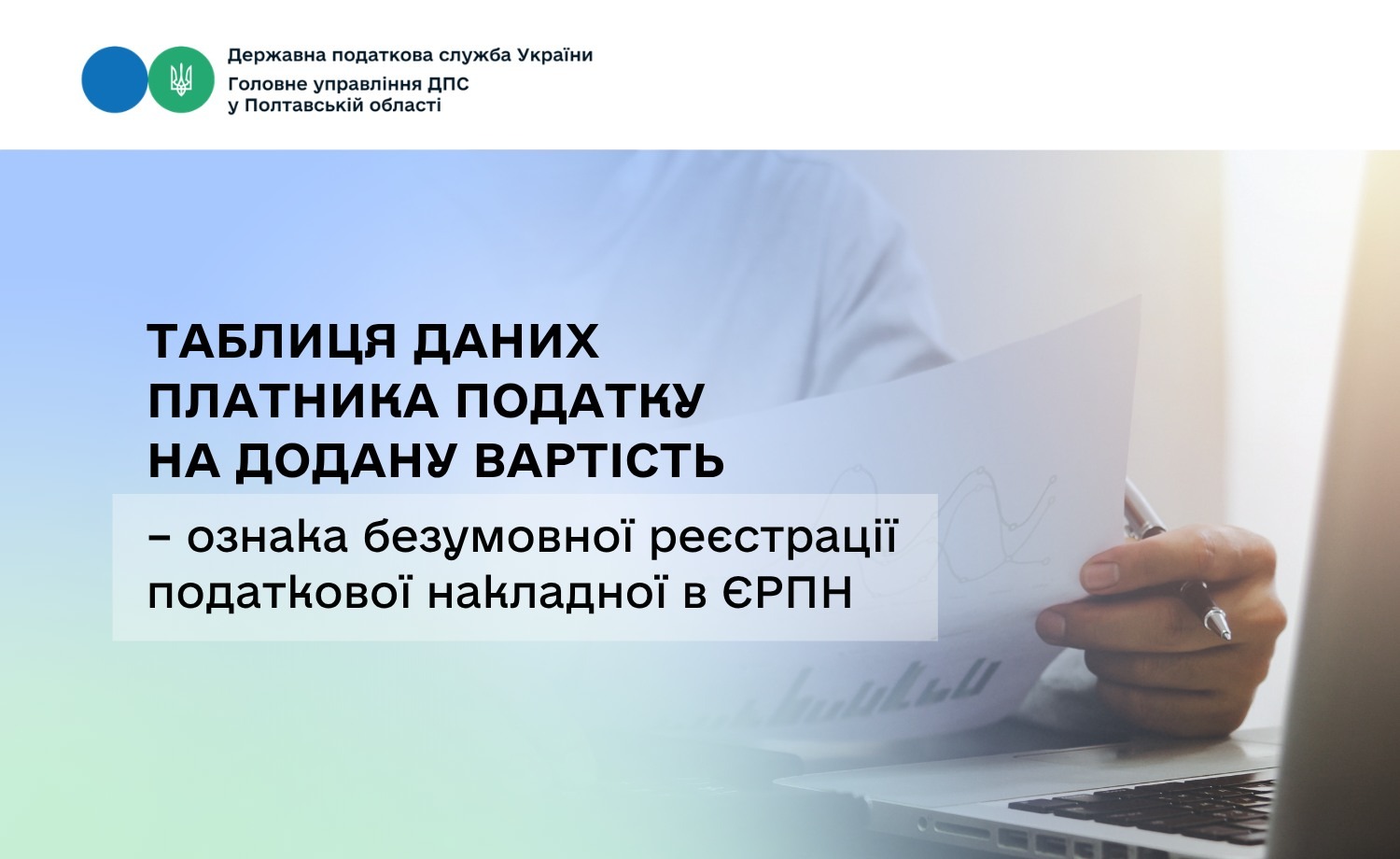 Державна податкова служба України
Головне управління ДПС
у Полтавській області

ТАБЛИЦЯ ДАНИХ
ПЛАТНИКА ПОДАТКУ
НА ДОДАНУ ВАРТІСТЬ

– ознака безумовної реєстрації податкової накладної в ЄРПН